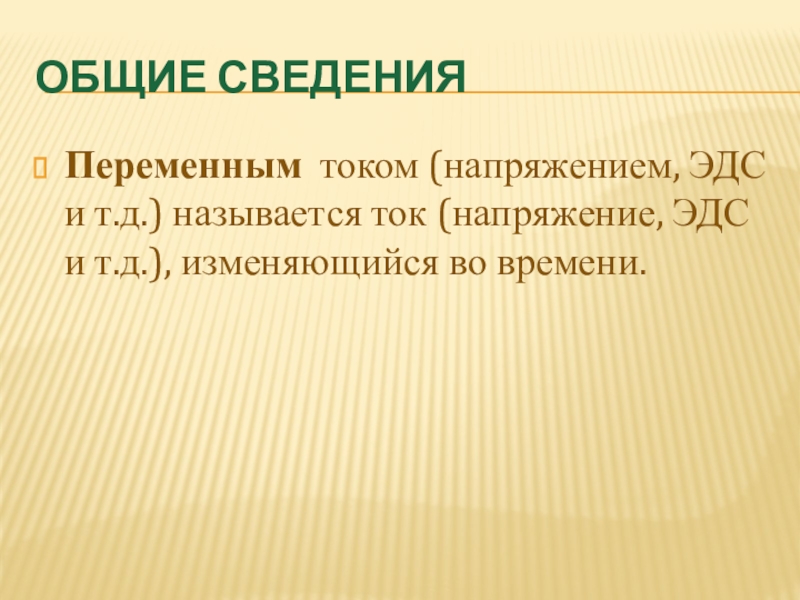 ОБЩИЕ СВЕДЕНИЯ

Переменным током (напряжением, ЭДС и т.д.) называется ток (напряжение, ЭДС и т.д.), изменяющийся во времени.